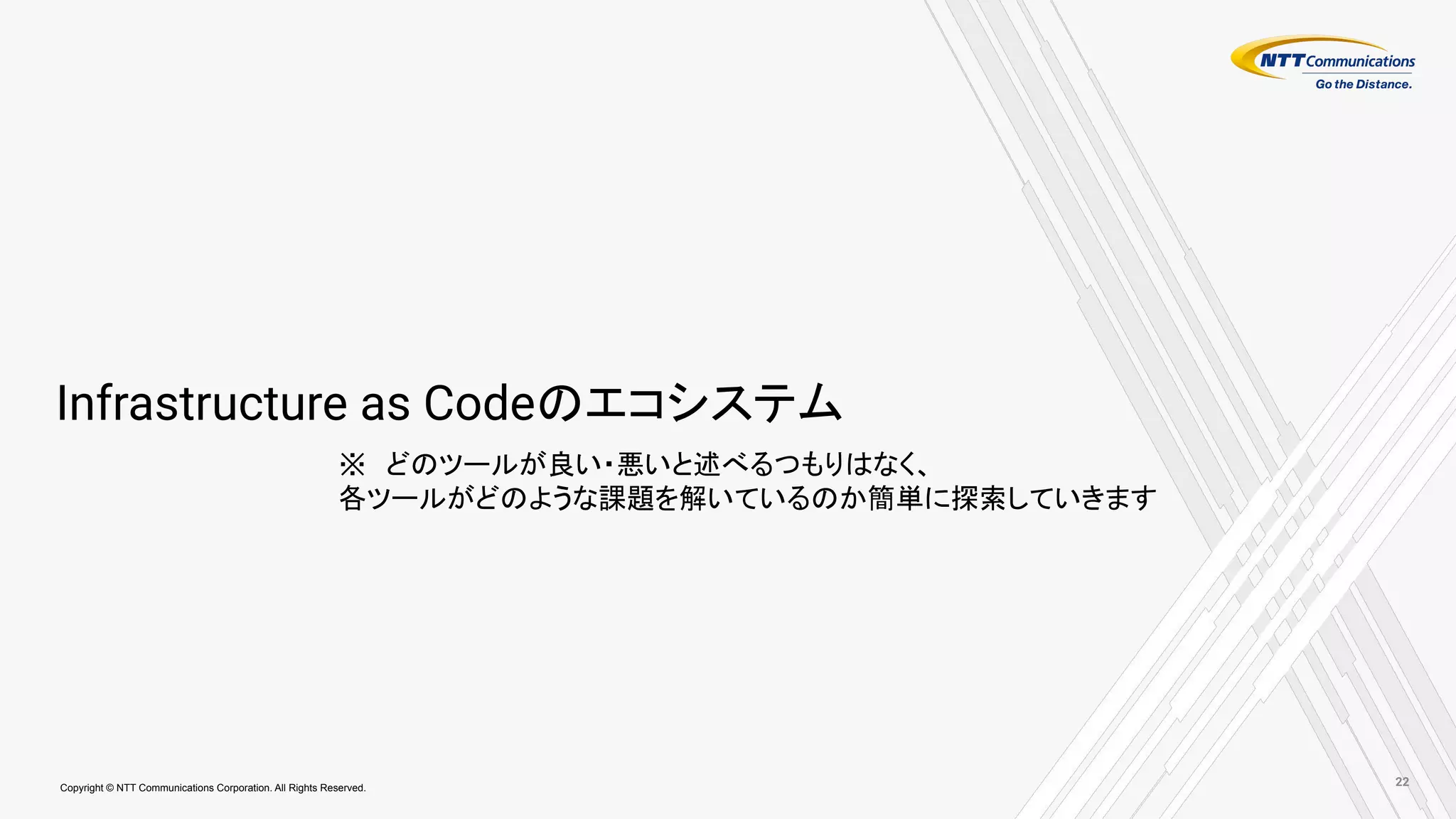 NTT Communications
Go the Distance.

Infrastructure as Codeのエコシステム

※ どのツールが良い・悪いと述べるつもりはなく、
各ツールがどのような課題を解いているのか簡単に探索していきます

Copyright © NTT Communications Corporation. All Rights Reserved.

22